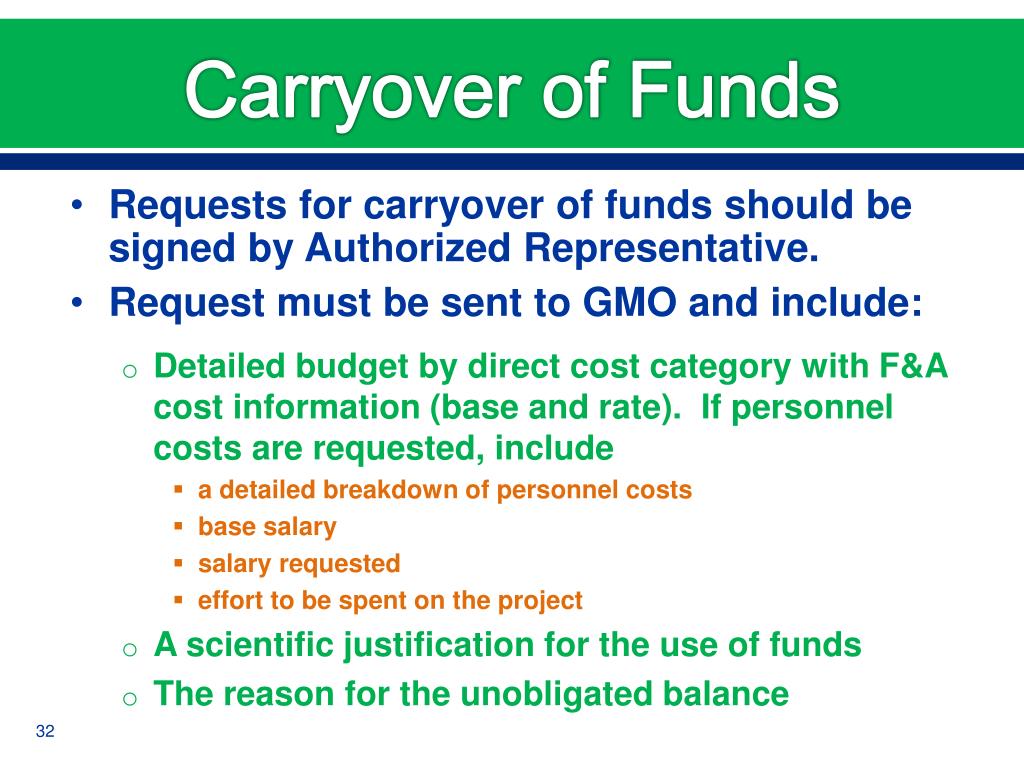 Carryover of Funds

• Requests for carryover of funds should be signed by Authorized Representative.
• Request must be sent to GMO and include:
  o Detailed budget by direct cost category with F&A cost information (base and rate). If personnel costs are requested, include
    ▪ a detailed breakdown of personnel costs
    ▪ base salary
    ▪ salary requested
    ▪ effort to be spent on the project
  o A scientific justification for the use of funds
  o The reason for the unobligated balance

32